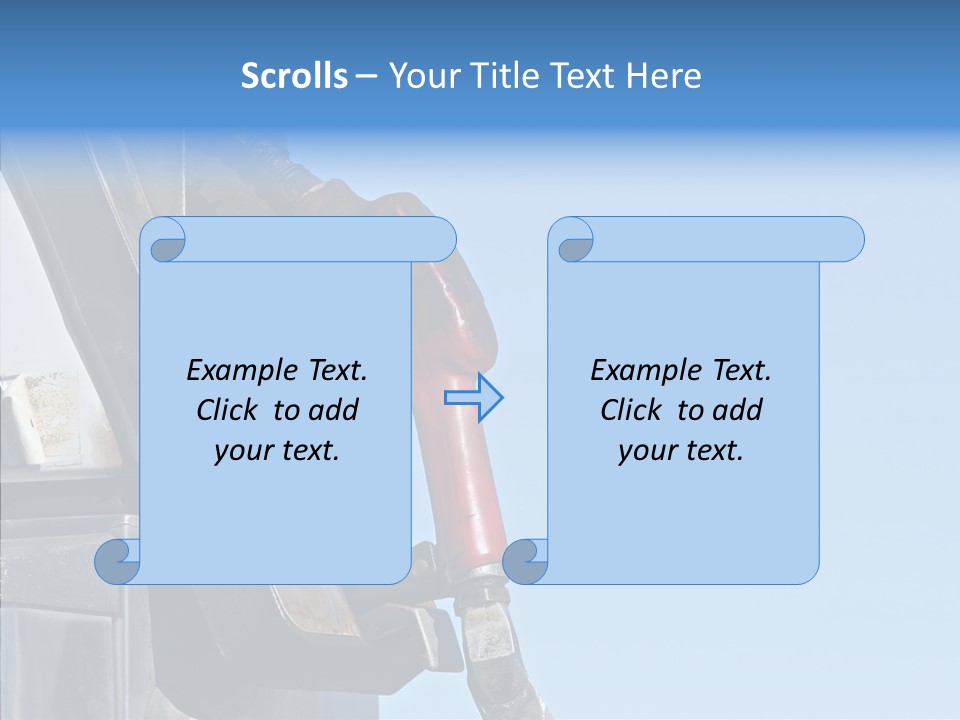 Scrolls – Your Title Text Here

Example Text. Click to add your text.

Example Text. Click to add your text.